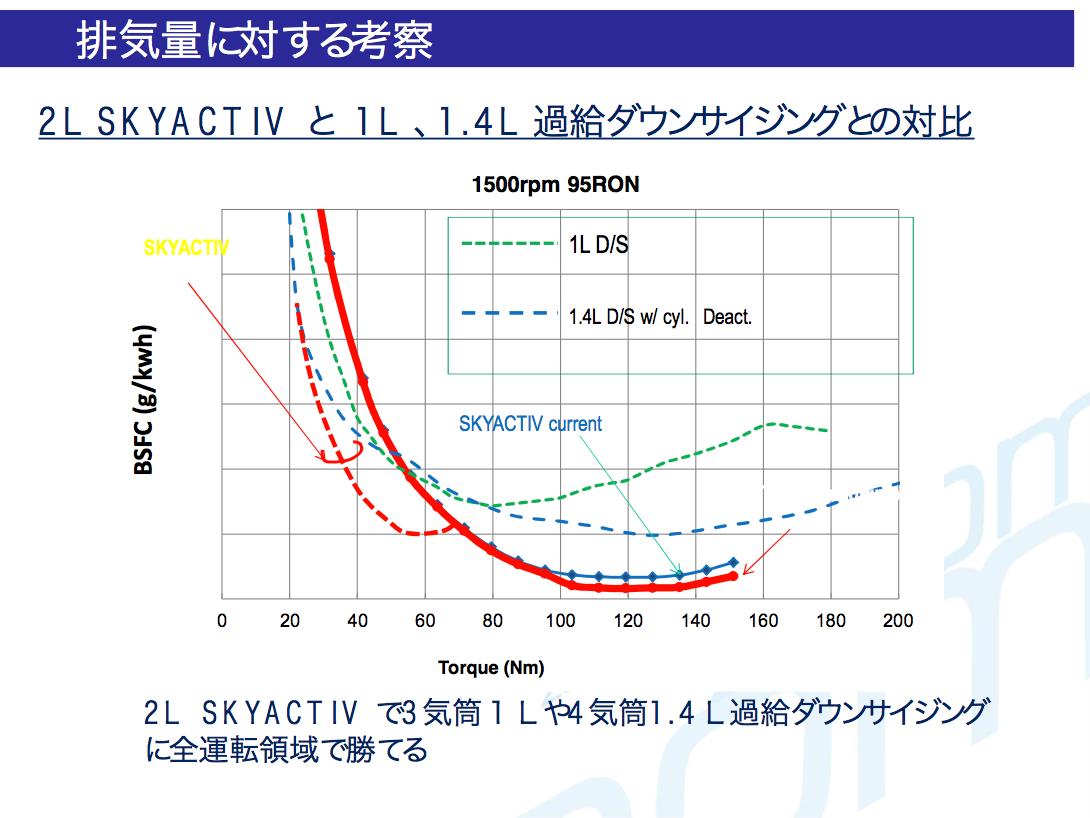 排気量に対する考察

2L SKYACTIV と 1L 、1.4L 過給ダウンサイジングとの対比

1500rpm 95RON

SKYACTIV

1L D/S

1.4L D/S w/ cyl. Deact.

SKYACTIV current

BSFC (g/kwh)

0 20 40 60 80 100 120 140 160 180 200

Torque (Nm)

2L SKYACTIV で3気筒１Lや4気筒1.4Ｌ過給ダウンサイジングに全運転領域で勝てる